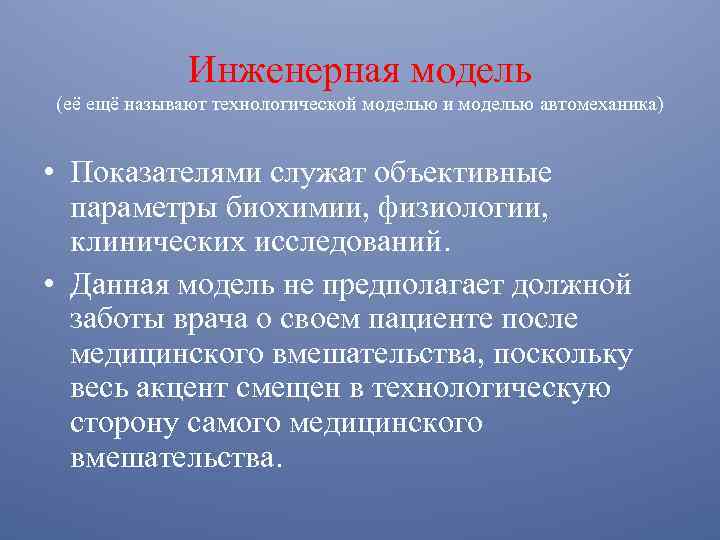 Инженерная модель
(её ещё называют технологической моделью и моделью автомеханика)

• Показателями служат объективные параметры биохимии, физиологии, клинических исследований.

• Данная модель не предполагает должной заботы врача о своем пациенте после медицинского вмешательства, поскольку весь акцент смещен в технологическую сторону самого медицинского вмешательства.